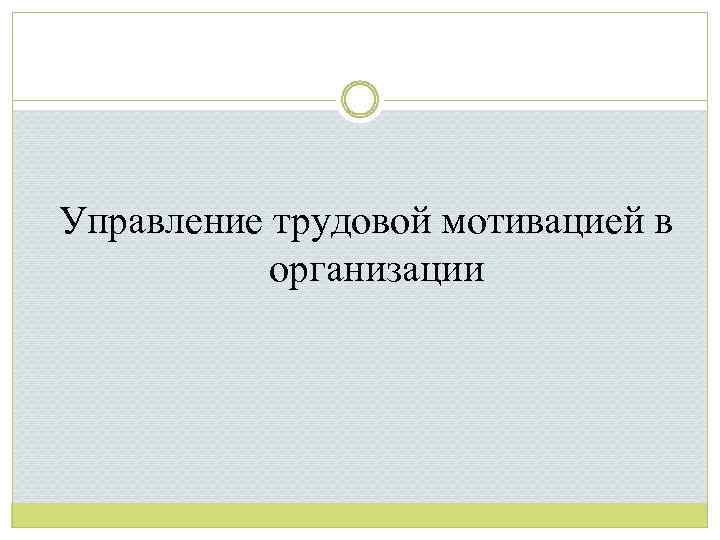 Управление трудовой мотивацией в организации